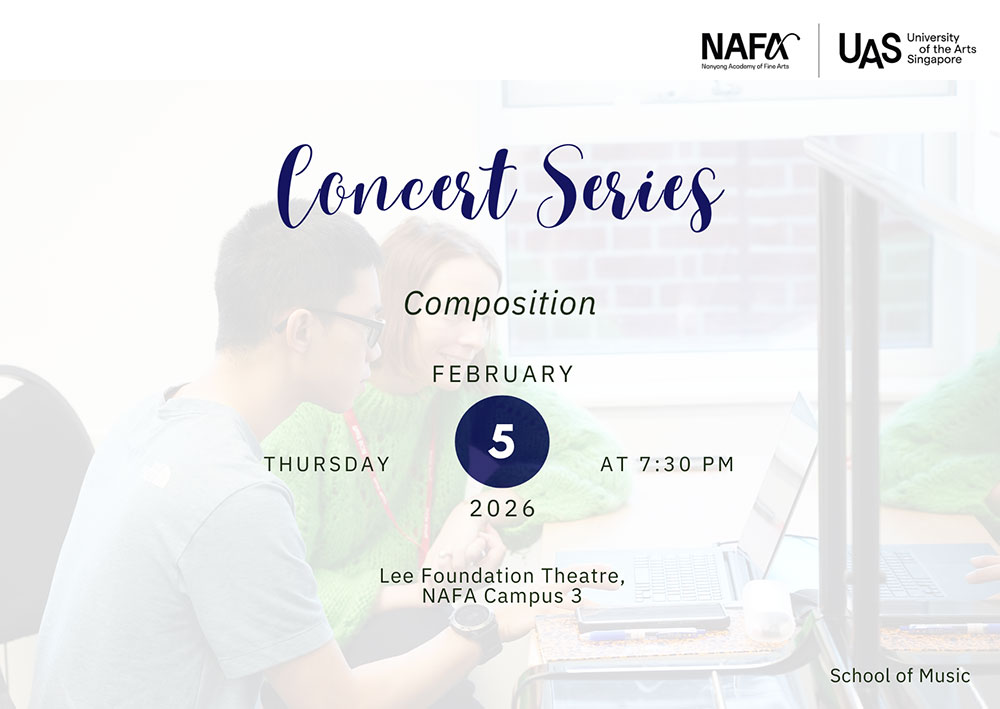 NAFA
Nanyang Academy of Fine Arts

UAS University of the Arts Singapore

Concert Series

Composition

FEBRUARY

THURSDAY 5 AT 7:30 PM

2026

Lee Foundation Theatre, NAFA Campus 3

School of Music